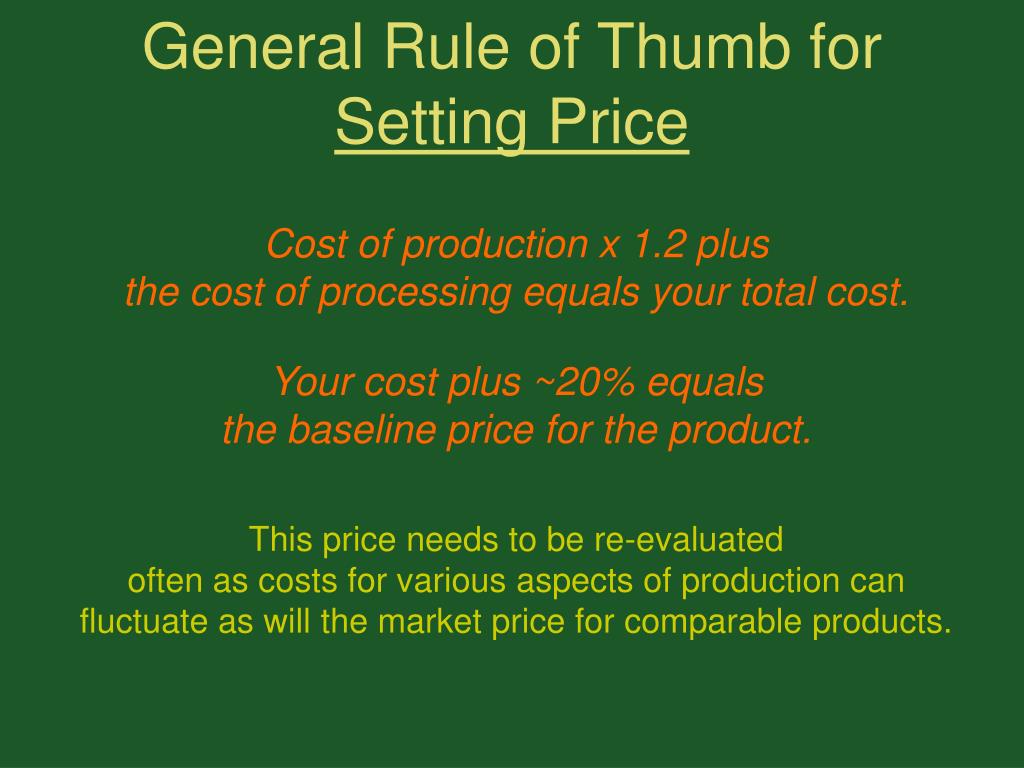 General Rule of Thumb for Setting Price

Cost of production x 1.2 plus the cost of processing equals your total cost.

Your cost plus ~20% equals the baseline price for the product.

This price needs to be re-evaluated often as costs for various aspects of production can fluctuate as will the market price for comparable products.